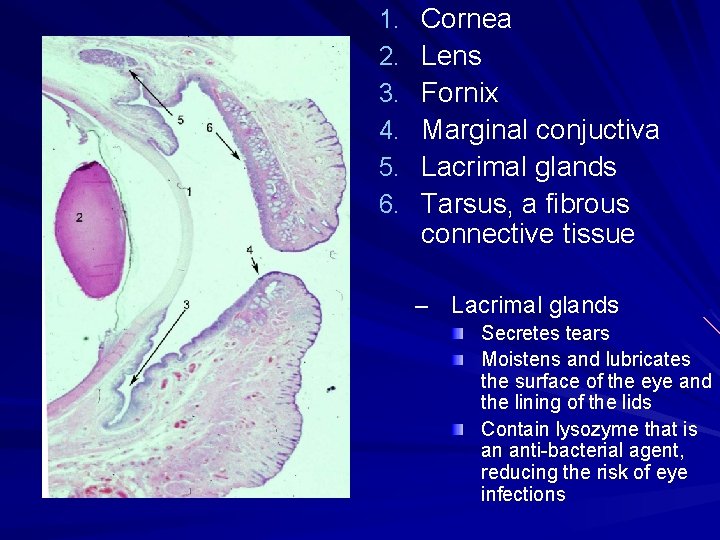 5
6
1
2
4
3

1. Cornea
2. Lens
3. Fornix
4. Marginal conjuctiva
5. Lacrimal glands
6. Tarsus, a fibrous connective tissue

– Lacrimal glands
- Secretes tears
- Moistens and lubricates the surface of the eye and the lining of the lids
- Contain lysozyme that is an anti-bacterial agent, reducing the risk of eye infections